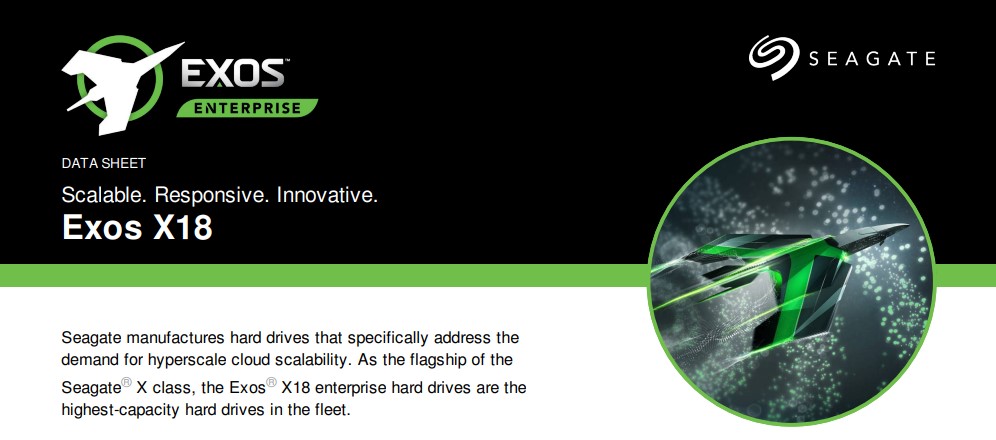 EXOS
ENTERPRISE

SEAGATE

DATA SHEET

Scalable. Responsive. Innovative.

Exos X18

Seagate manufactures hard drives that specifically address the demand for hyperscale cloud scalability. As the flagship of the Seagate® X class, the Exos® X18 enterprise hard drives are the highest-capacity hard drives in the fleet.